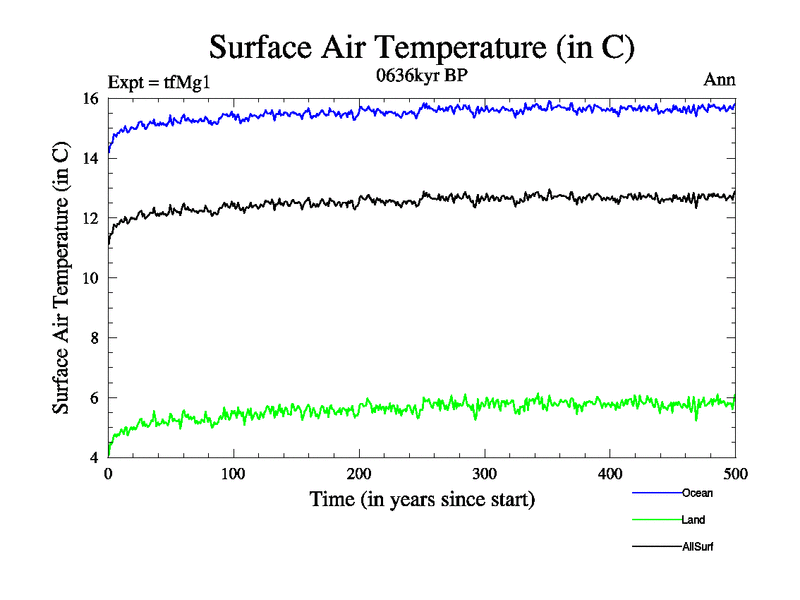 Surface Air Temperature (in C)

Expt = tfMg1
0636kyr BP
Ann

Surface Air Temperature (in C)

16
14
12
10
8
6
4

0
100
200
300
400
500

Time (in years since start)

Ocean
Land
AllSurf